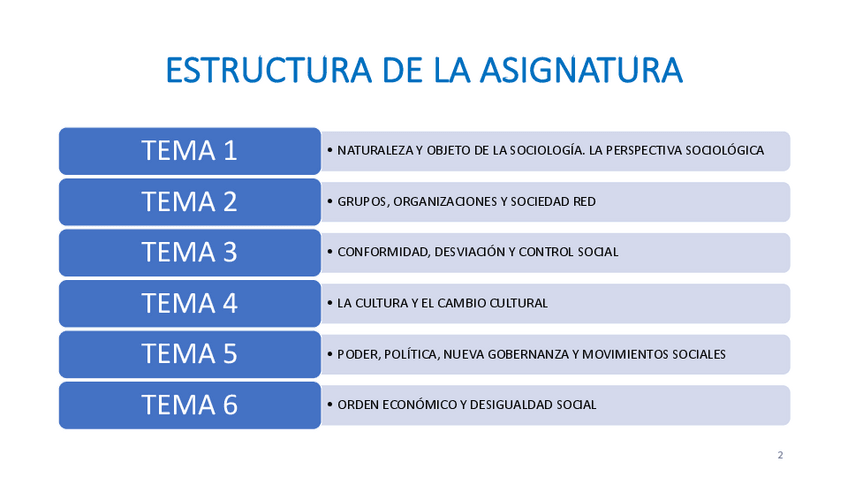 ESTRUCTURA DE LA ASIGNATURA

TEMA 1
• NATURALEZA Y OBJETO DE LA SOCIOLOGÍA. LA PERSPECTIVA SOCIOLÓGICA

TEMA 2
• GRUPOS, ORGANIZACIONES Y SOCIEDAD RED

TEMA 3
• CONFORMIDAD, DESVIACIÓN Y CONTROL SOCIAL

TEMA 4
• LA CULTURA Y EL CAMBIO CULTURAL

TEMA 5
• PODER, POLÍTICA, NUEVA GOBERNANZA Y MOVIMIENTOS SOCIALES

TEMA 6
• ORDEN ECONÓMICO Y DESIGUALDAD SOCIAL

2